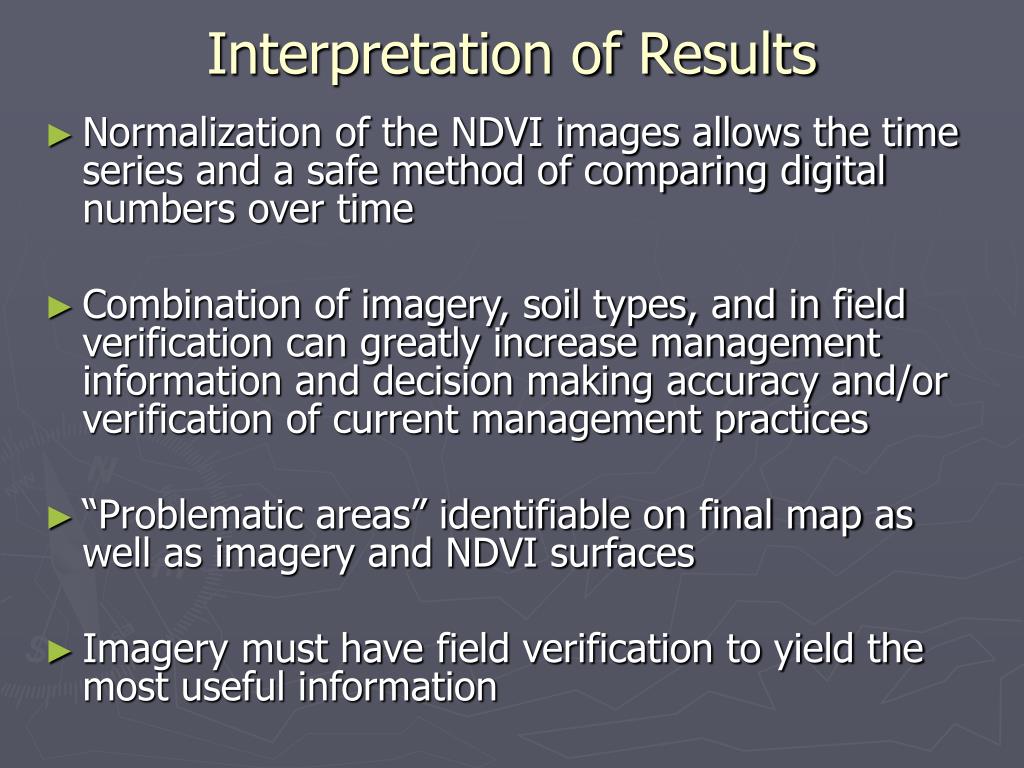 Interpretation of Results

► Normalization of the NDVI images allows the time series and a safe method of comparing digital numbers over time

► Combination of imagery, soil types, and in field verification can greatly increase management information and decision making accuracy and/or verification of current management practices

► “Problematic areas” identifiable on final map as well as imagery and NDVI surfaces

► Imagery must have field verification to yield the most useful information